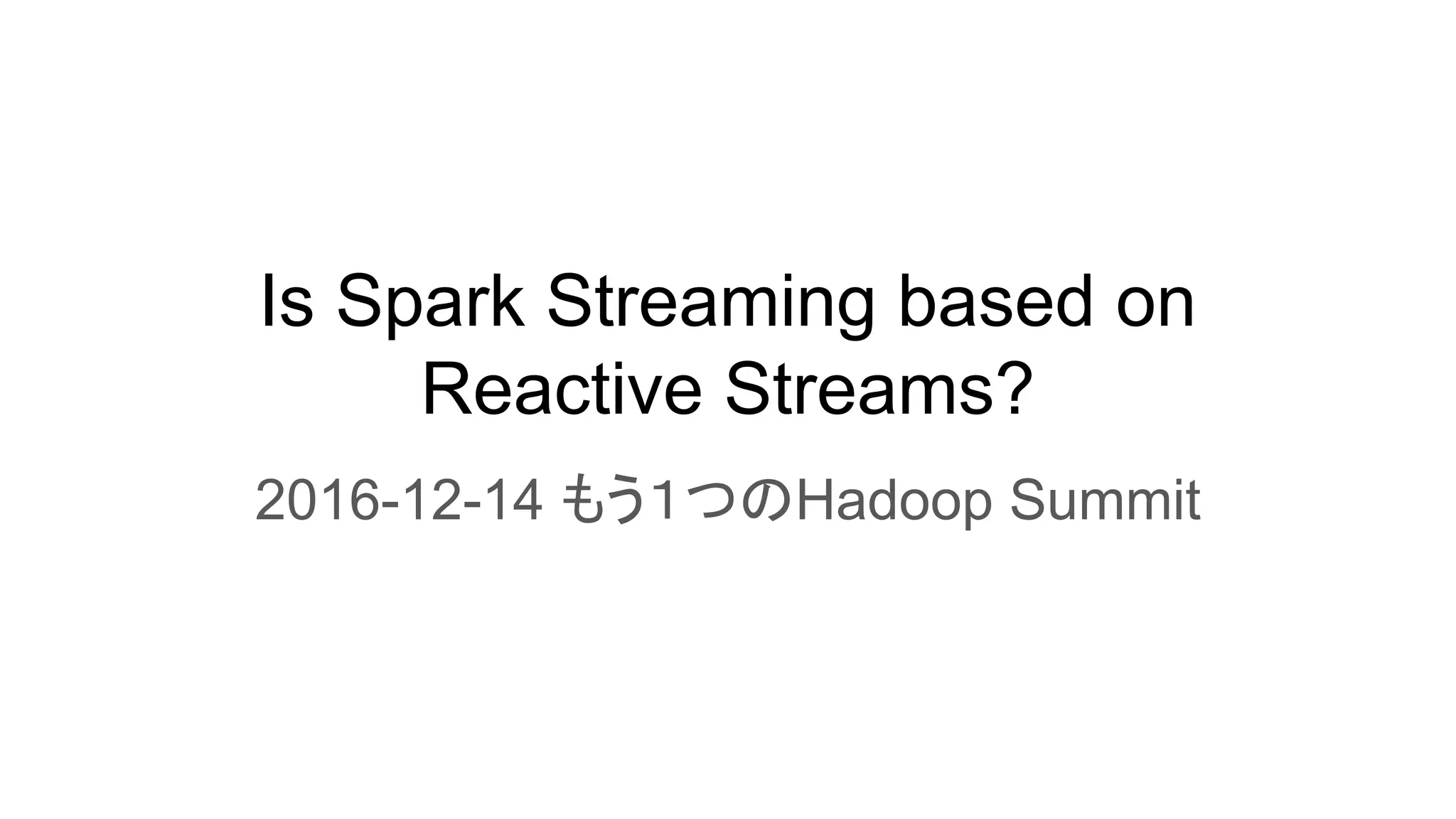 Is Spark Streaming based on Reactive Streams?

2016-12-14 もう1つのHadoop Summit